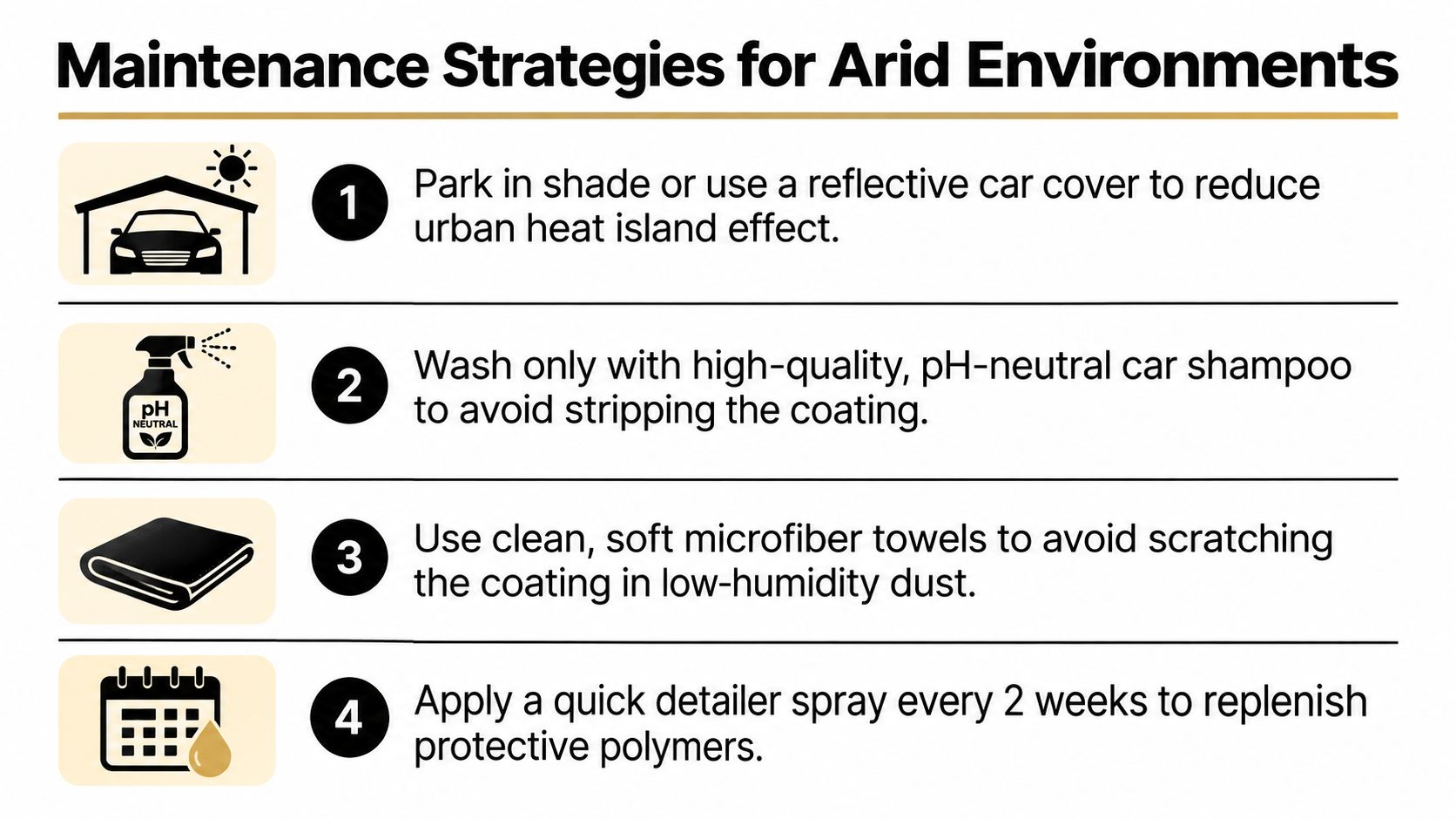 Maintenance Strategies for Arid Environments

1 Park in shade or use a reflective car cover to reduce urban heat island effect.

pH NEUTRAL

2 Wash only with high-quality, pH-neutral car shampoo to avoid stripping the coating.

3 Use clean, soft microfiber towels to avoid scratching the coating in low-humidity dust.

4 Apply a quick detailer spray every 2 weeks to replenish protective polymers.